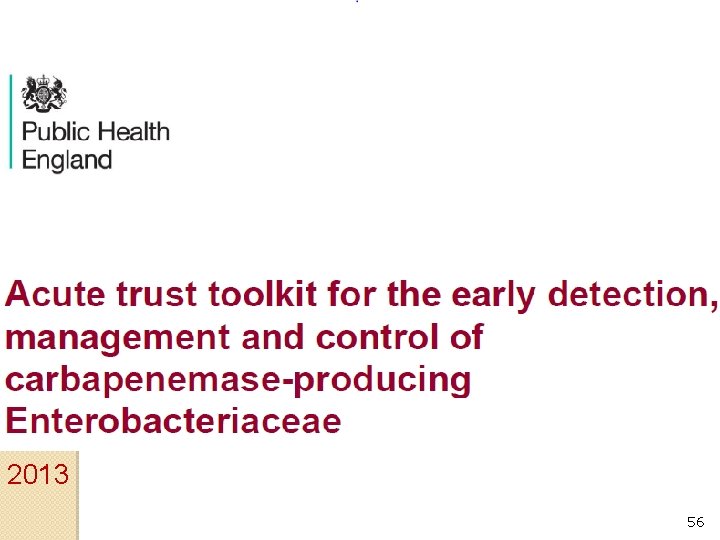 Public Health England

Acute trust toolkit for the early detection, management and control of carbapenemase-producing Enterobacteriaceae

2013

56